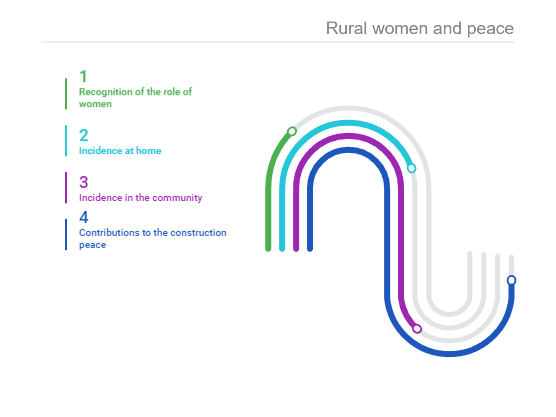 Rural women and peace

1
Recognition of the role of women

2
Incidence at home

3
Incidence in the community

4
Contributions to the construction peace